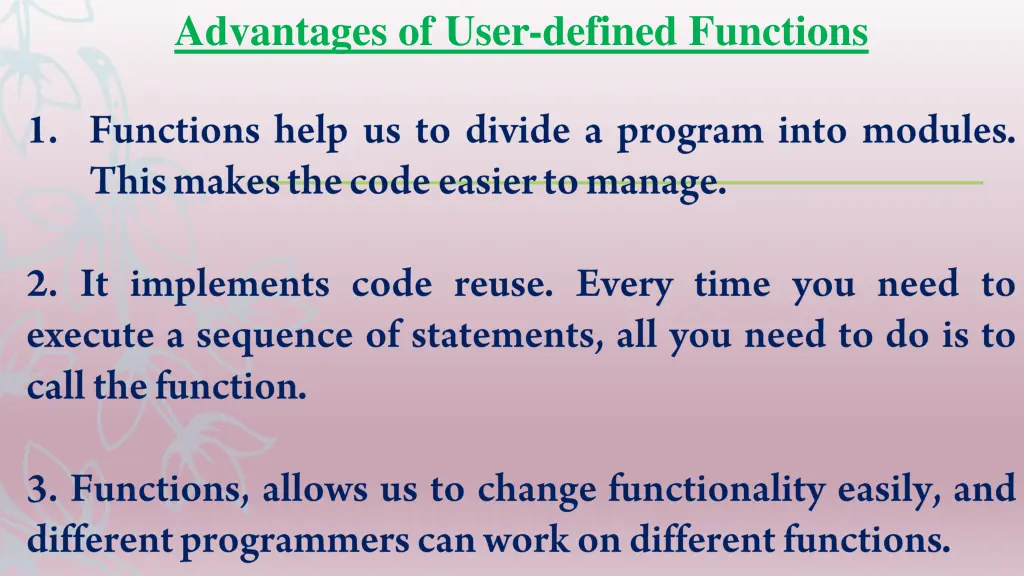 Advantages of User-defined Functions

1. Functions help us to divide a program into modules. This makes the code easier to manage.

2. It implements code reuse. Every time you need to execute a sequence of statements, all you need to do is to call the function.

3. Functions, allows us to change functionality easily, and different programmers can work on different functions.